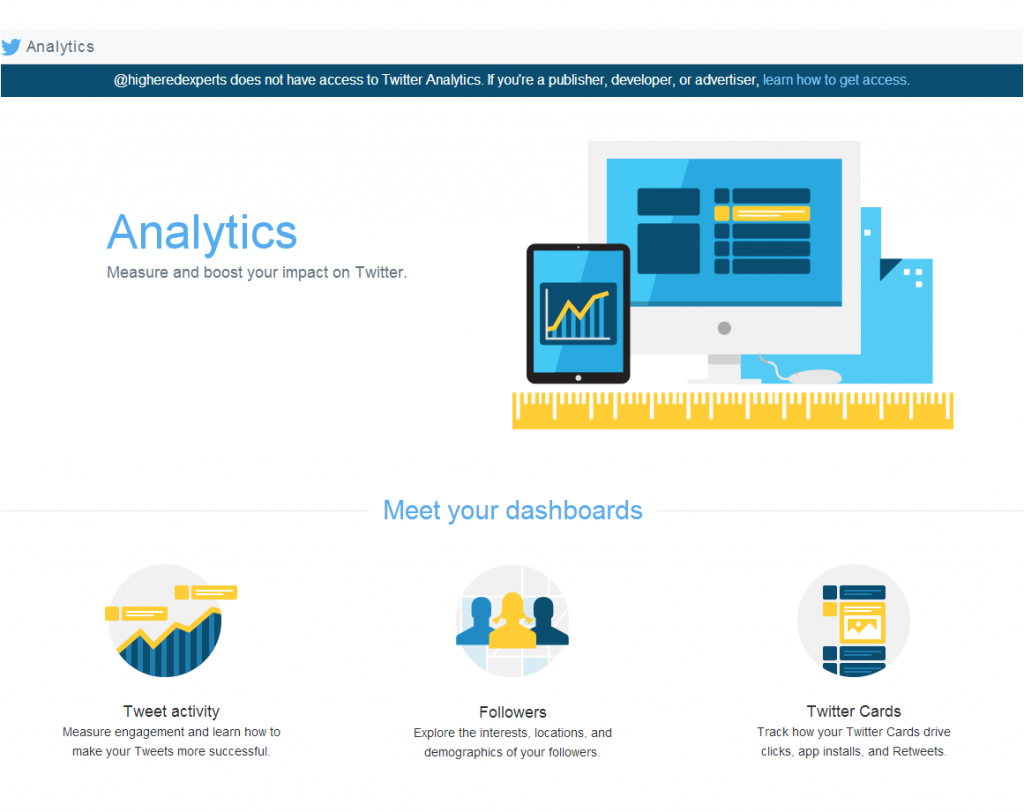 Analytics

@higheredexperts does not have access to Twitter Analytics. If you're a publisher, developer, or advertiser, learn how to get access.

Analytics
Measure and boost your impact on Twitter.

Meet your dashboards

Tweet activity
Measure engagement and learn how to make your Tweets more successful.

Followers
Explore the interests, locations, and demographics of your followers.

Twitter Cards
Track how your Twitter Cards drive clicks, app installs, and Retweets.